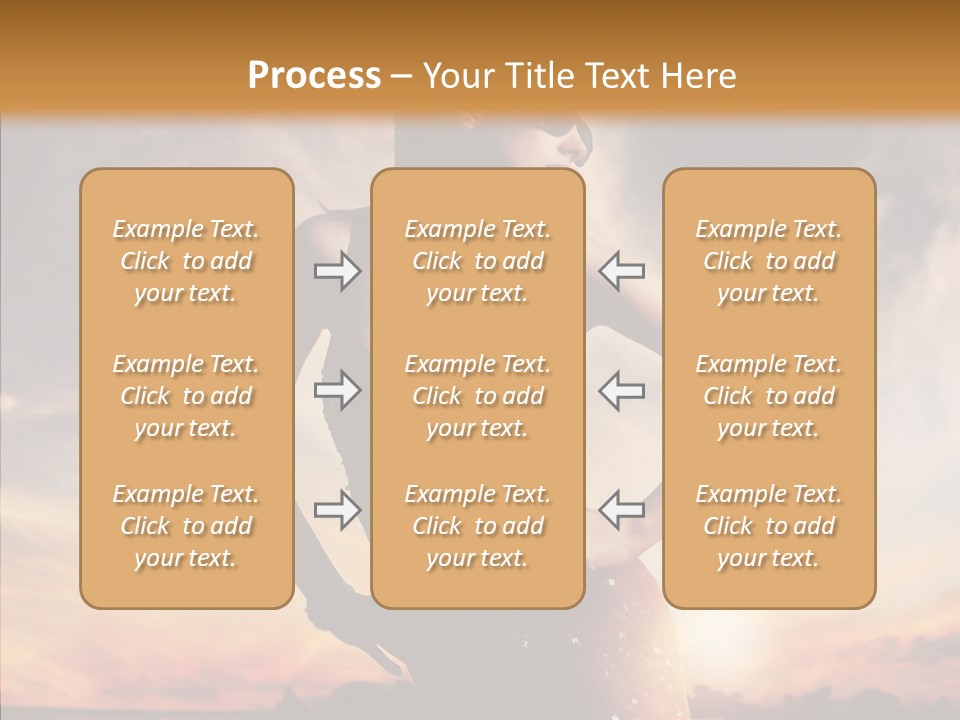 Process – Your Title Text Here

Example Text. Click to add your text.

Example Text. Click to add your text.

Example Text. Click to add your text.

Example Text. Click to add your text.

Example Text. Click to add your text.

Example Text. Click to add your text.

Example Text. Click to add your text.

Example Text. Click to add your text.

Example Text. Click to add your text.